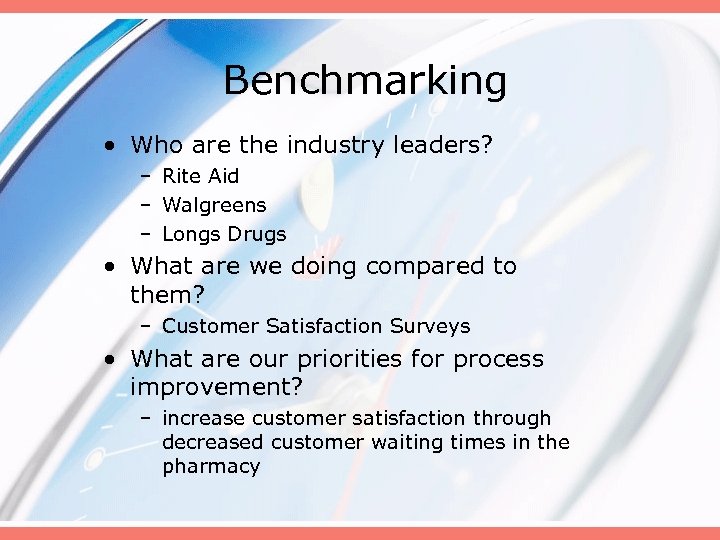 Benchmarking

• Who are the industry leaders?
  – Rite Aid
  – Walgreens
  – Longs Drugs
• What are we doing compared to them?
  – Customer Satisfaction Surveys
• What are our priorities for process improvement?
  – increase customer satisfaction through decreased customer waiting times in the pharmacy